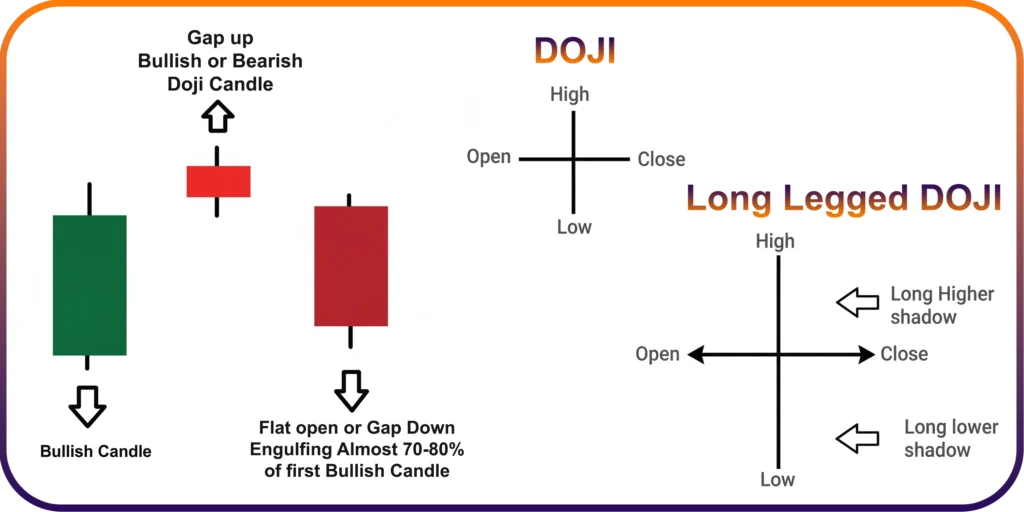 Gap up
Bullish or Bearish
Doji Candle

Bullish Candle

Flat open or Gap Down
Engulfing Almost 70-80%
of first Bullish Candle

DOJI

High
Open
Close
Low

Long Legged DOJI

High
Long Higher shadow
Open
Close
Long lower shadow
Low